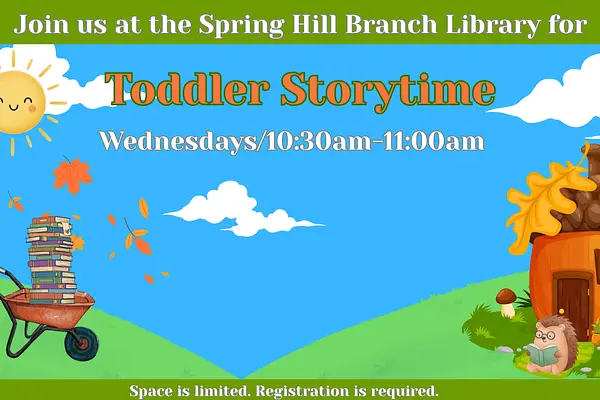 Join us at the Spring Hill Branch Library for

Toddler Storytime

Wednesdays/10:30am-11:00am

Space is limited. Registration is required.